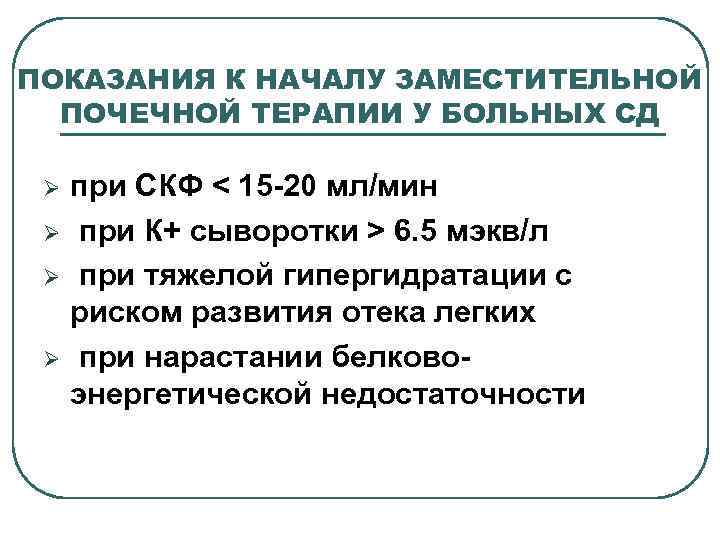 ПОКАЗАНИЯ К НАЧАЛУ ЗАМЕСТИТЕЛЬНОЙ ПОЧЕЧНОЙ ТЕРАПИИ У БОЛЬНЫХ СД

➢ при СКФ < 15-20 мл/мин

➢ при К+ сыворотки > 6.5 мэкв/л

➢ при тяжелой гипергидратации с риском развития отека легких

➢ при нарастании белково-энергетической недостаточности